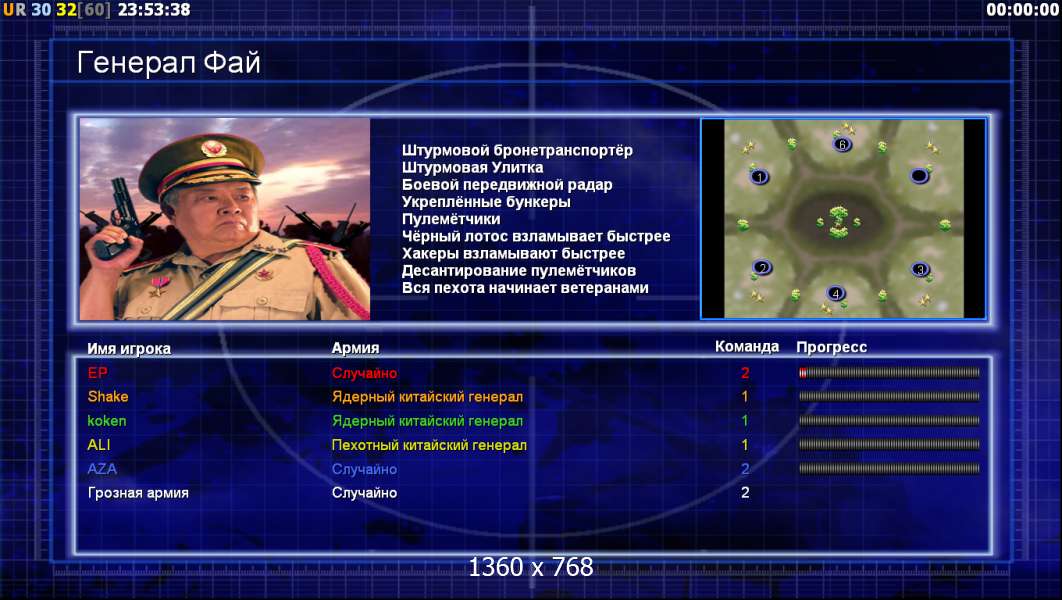 UR 30 32[60] 23:53:38

00:00:00

Генерал Фай

Штурмовой бронетранспортёр
Штурмовая Улитка
Боевой передвижной радар
Укреплённые бункеры
Пулемётчики
Чёрный лотос взламывает быстрее
Хакеры взламывают быстрее
Десантирование пулемётчиков
Вся пехота начинает ветеранами

6
1
2
3
4

| Имя игрока | Армия | Команда | Прогресс |
|---|---|---|---|
| EP | Случайно | 2 | |
| Shake | Ядерный китайский генерал | 1 | |
| koken | Ядерный китайский генерал | 1 | |
| ALI | Пехотный китайский генерал | 1 | |
| AZA | Случайно | 2 | |
| Грозная армия | Случайно | 2 | |

1360 x 768